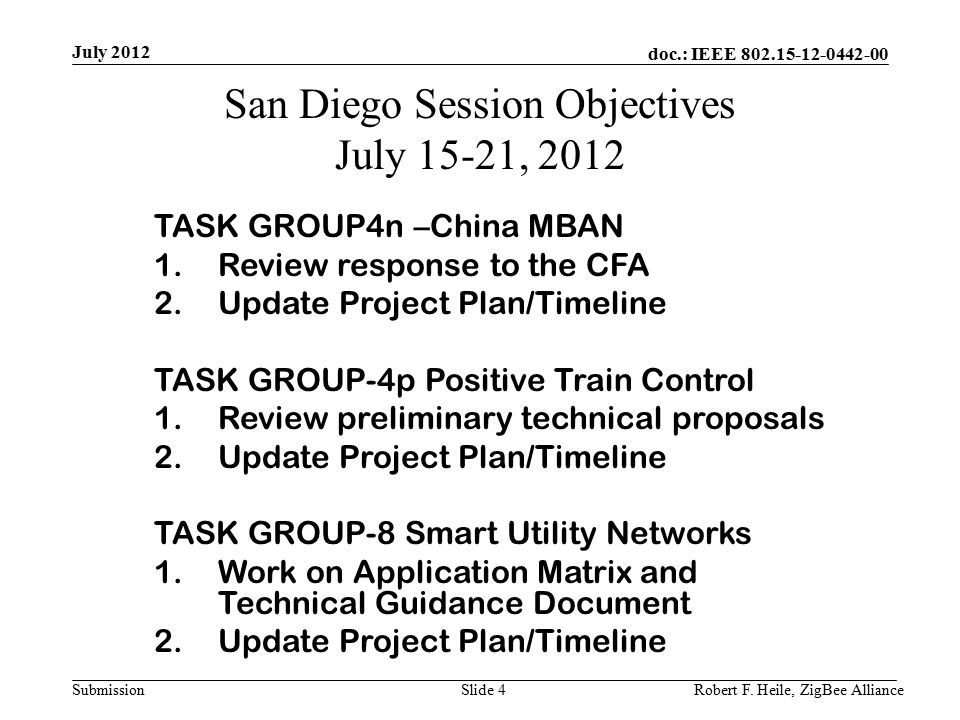 July 2012

doc.: IEEE 802.15-12-0442-00

San Diego Session Objectives
July 15-21, 2012

TASK GROUP4n –China MBAN
1. Review response to the CFA
2. Update Project Plan/Timeline

TASK GROUP-4p Positive Train Control
1. Review preliminary technical proposals
2. Update Project Plan/Timeline

TASK GROUP-8 Smart Utility Networks
1. Work on Application Matrix and Technical Guidance Document
2. Update Project Plan/Timeline

Submission

Slide 4

Robert F. Heile, ZigBee Alliance